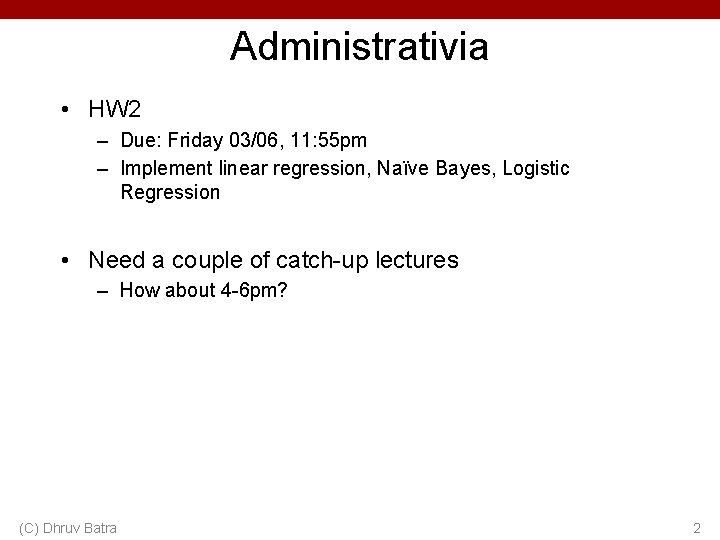 Administrativia

• HW2
  – Due: Friday 03/06, 11:55pm
  – Implement linear regression, Naïve Bayes, Logistic Regression

• Need a couple of catch-up lectures
  – How about 4-6pm?

(C) Dhruv Batra

2